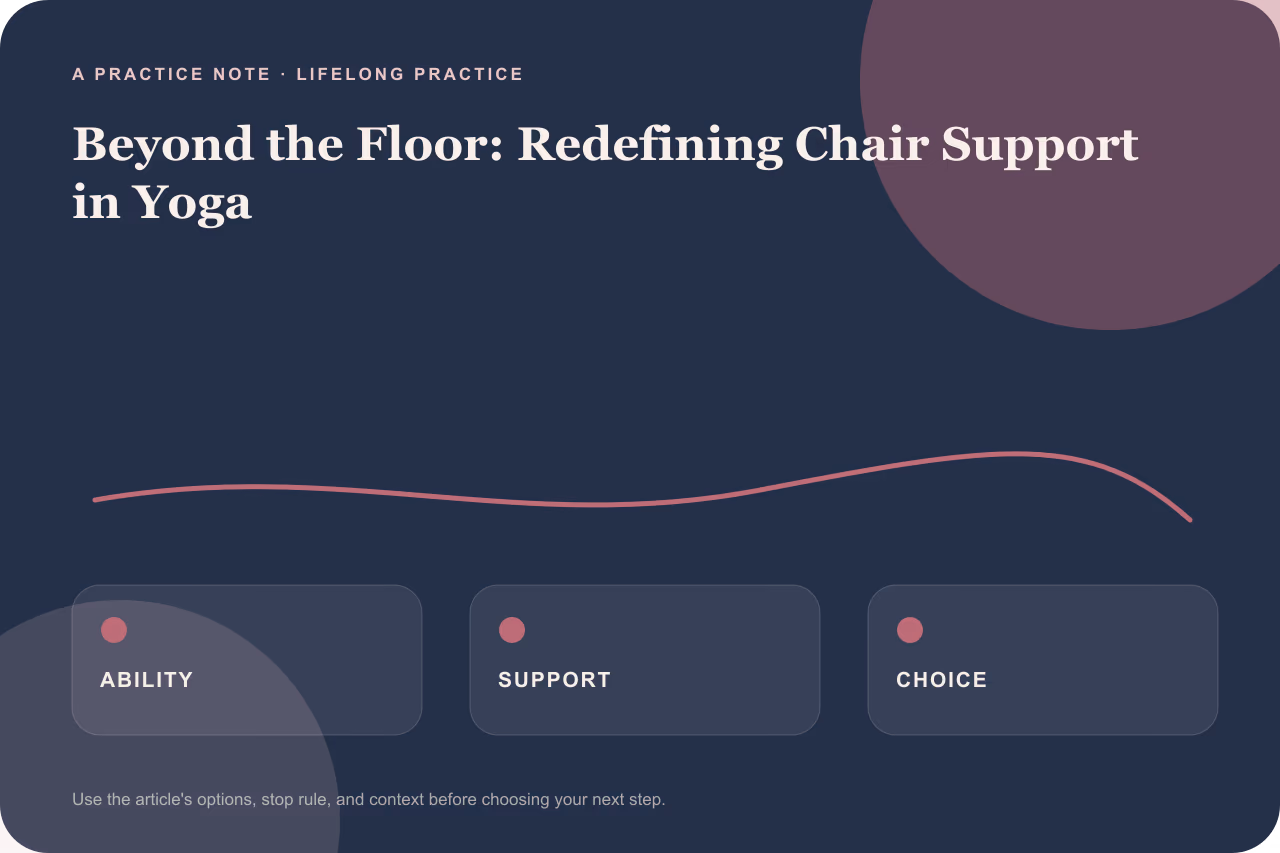 A PRACTICE NOTE · LIFELONG PRACTICE

Beyond the Floor: Redefining Chair Support in Yoga

ABILITY

SUPPORT

CHOICE

Use the article's options, stop rule, and context before choosing your next step.